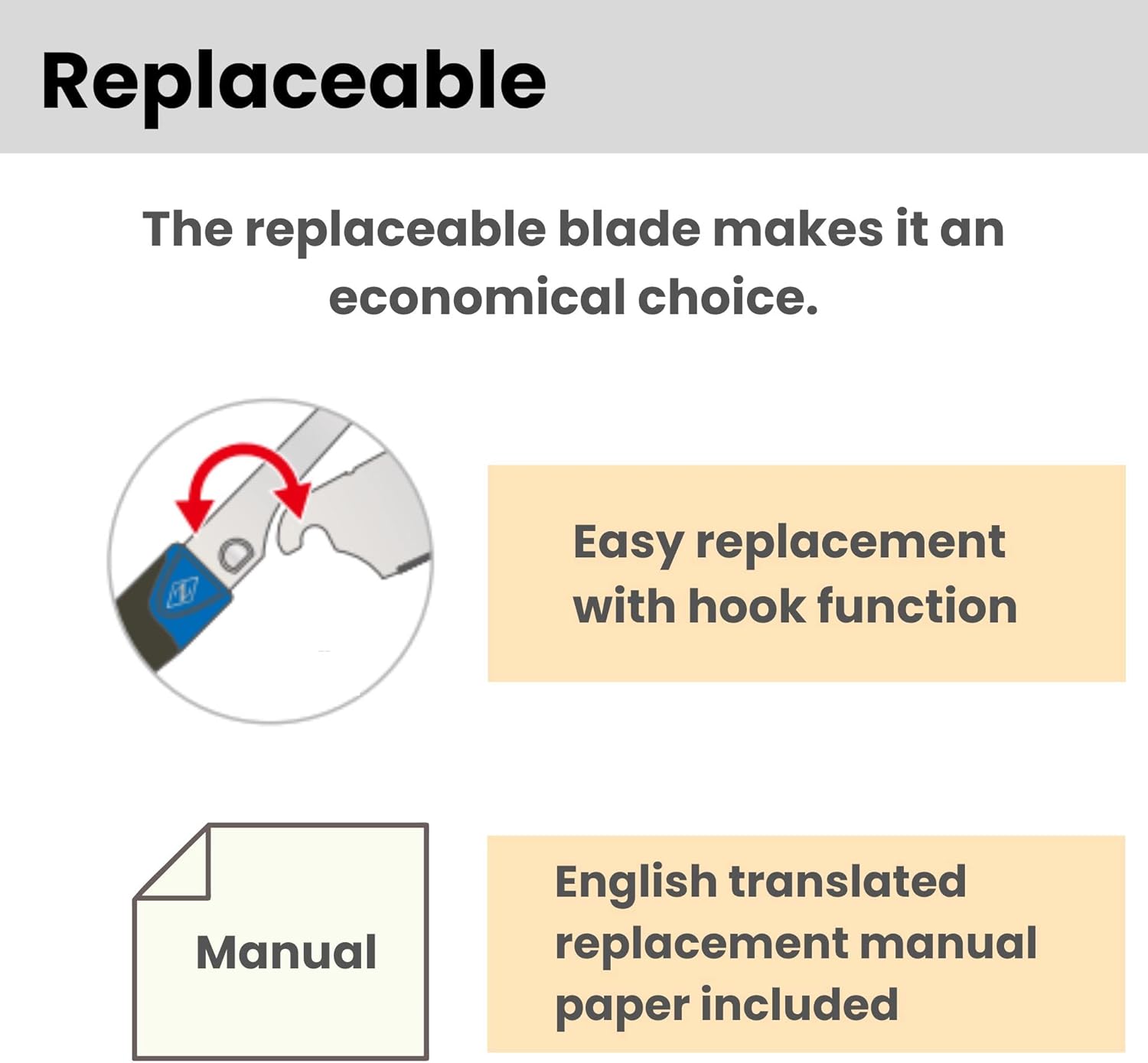 Replaceable

The replaceable blade makes it an economical choice.

Easy replacement with hook function

Manual

English translated replacement manual paper included